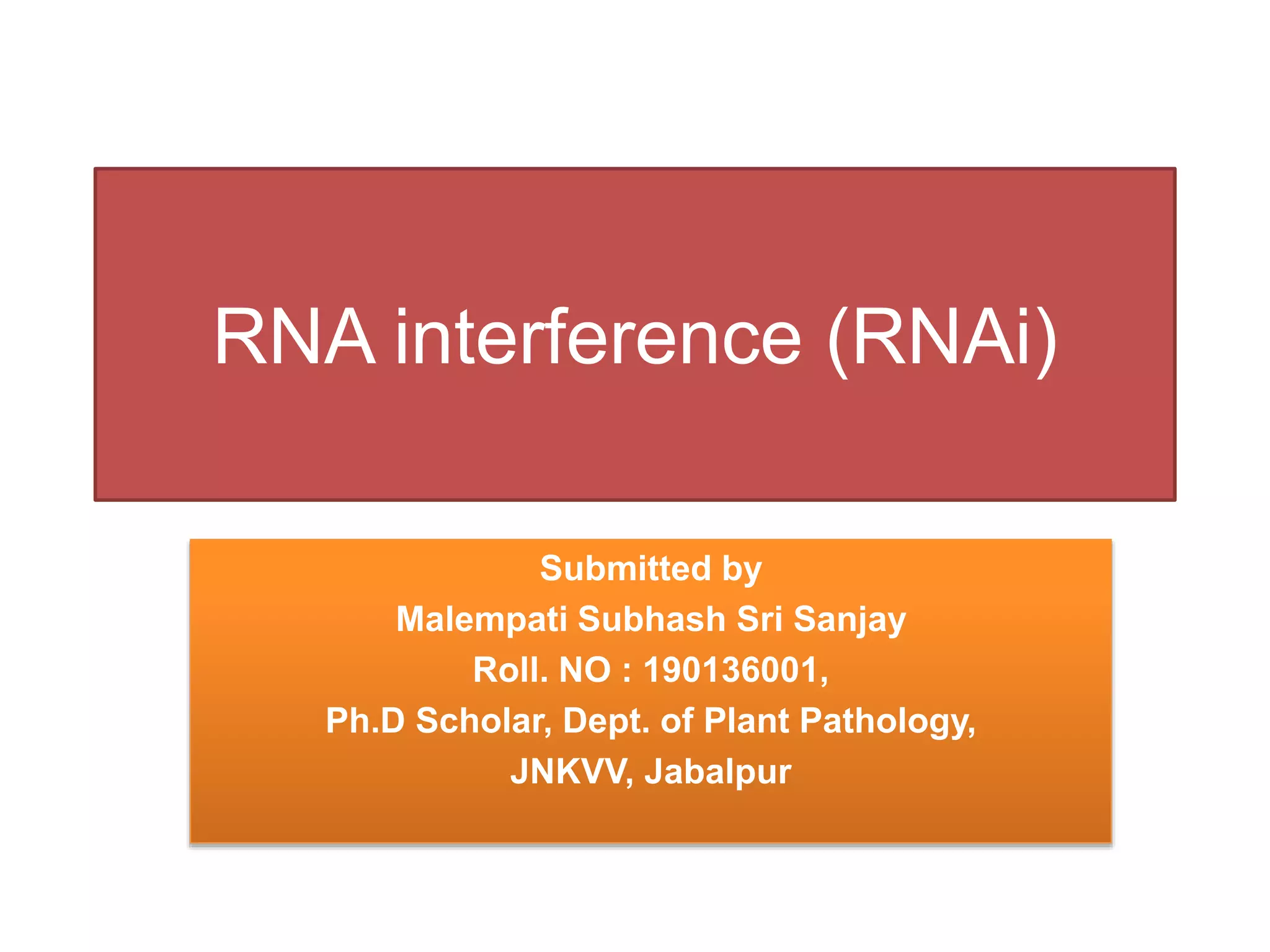 RNA interference (RNAi)

Submitted by
Malempati Subhash Sri Sanjay
Roll. NO : 190136001,
Ph.D Scholar, Dept. of Plant Pathology,
JNKVV, Jabalpur